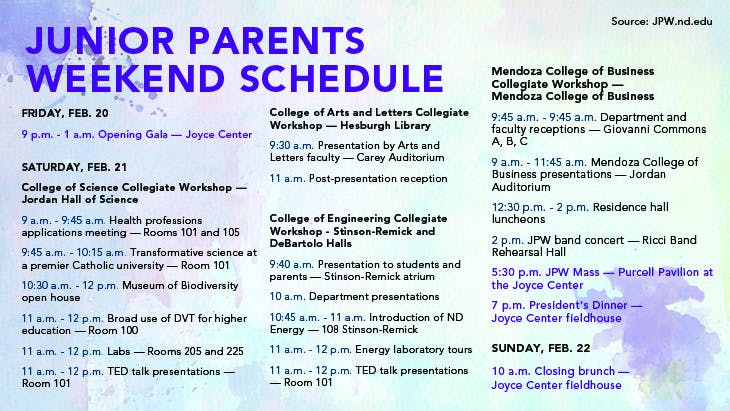 Source: JPW.nd.edu

JUNIOR PARENTS WEEKEND SCHEDULE

FRIDAY, FEB. 20

9 p.m. - 1 a.m. Opening Gala — Joyce Center

SATURDAY, FEB. 21

College of Science Collegiate Workshop — Jordan Hall of Science

9 a.m. - 9:45 a.m. Health professions applications meeting — Rooms 101 and 105

9:45 a.m. - 10:15 a.m. Transformative science at a premier Catholic university — Room 101

10:30 a.m. - 12 p.m. Museum of Biodiversity open house

11 a.m. - 12 p.m. Broad use of DVT for higher education — Room 100

11 a.m. - 12 p.m. Labs — Rooms 205 and 225

11 a.m. - 12 p.m. TED talk presentations — Room 101

College of Arts and Letters Collegiate Workshop — Hesburgh Library

9:30 a.m. Presentation by Arts and Letters faculty — Carey Auditorium

11 a.m. Post-presentation reception

College of Engineering Collegiate Workshop - Stinson-Remick and DeBartolo Halls

9:40 a.m. Presentation to students and parents — Stinson-Remick atrium

10 a.m. Department presentations

10:45 a.m. - 11 a.m. Introduction of ND Energy — 108 Stinson-Remick

11 a.m. - 12 p.m. Energy laboratory tours

11 a.m. - 12 p.m. TED talk presentations — Room 101

Mendoza College of Business Collegiate Workshop — Mendoza College of Business

9:45 a.m. - 9:45 a.m. Department and faculty receptions — Giovanni Commons A, B, C

9 a.m. - 11:45 a.m. Mendoza College of Business presentations — Jordan Auditorium

12:30 p.m. - 2 p.m. Residence hall luncheons

2 p.m. JPW band concert — Ricci Band Rehearsal Hall

5:30 p.m. JPW Mass — Purcell Pavilion at the Joyce Center

7 p.m. President's Dinner — Joyce Center fieldhouse

SUNDAY, FEB. 22

10 a.m. Closing brunch — Joyce Center fieldhouse